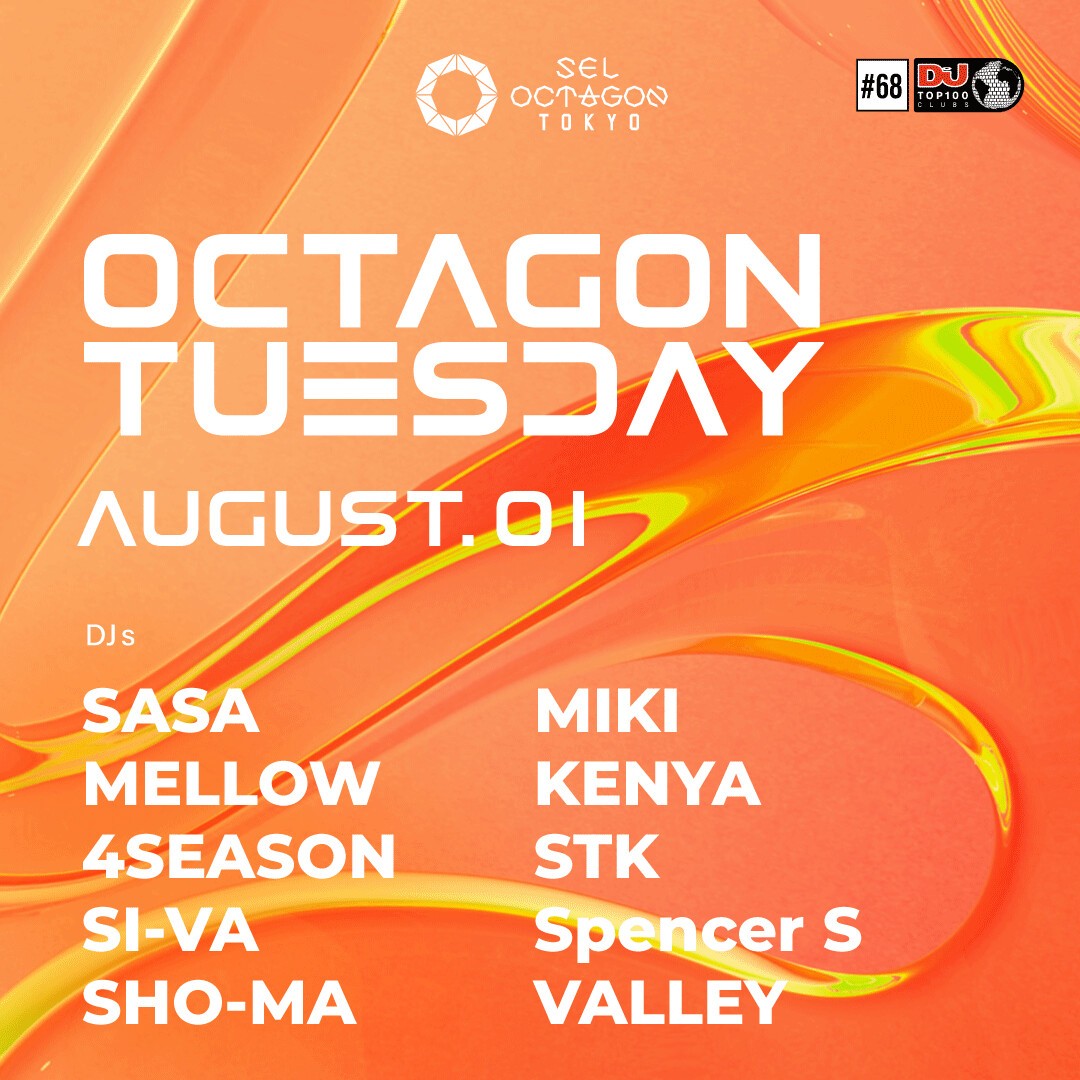 SEL OCTAGON TOKYO

#68 DJ TOP100 CLUBS

OCTAGON TUESDAY

AUGUST.01

DJs

SASA
MELLOW
4SEASON
SI-VA
SHO-MA

MIKI
KENYA
STK
Spencer S
VALLEY